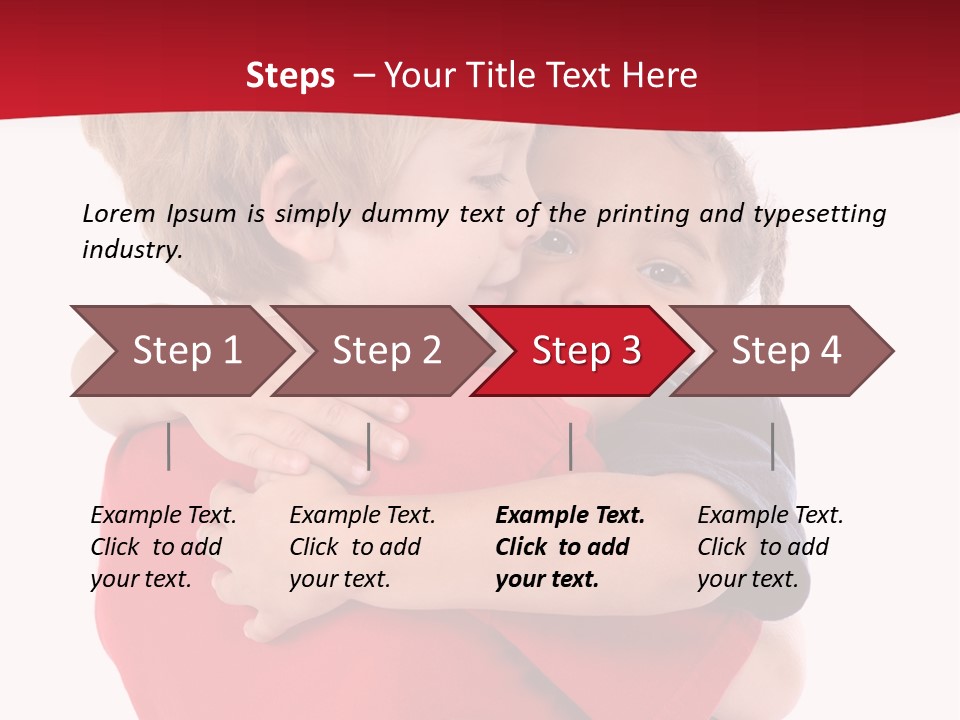 Steps – Your Title Text Here

Lorem Ipsum is simply dummy text of the printing and typesetting industry.

Step 1

Step 2

Step 3

Step 4

Example Text. Click to add your text.

Example Text. Click to add your text.

Example Text. Click to add your text.

Example Text. Click to add your text.